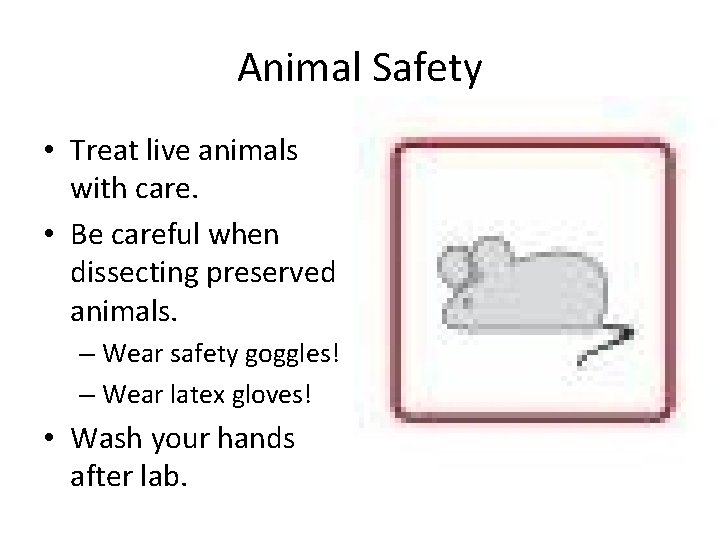 Animal Safety

• Treat live animals with care.
• Be careful when dissecting preserved animals.
  – Wear safety goggles!
  – Wear latex gloves!
• Wash your hands after lab.